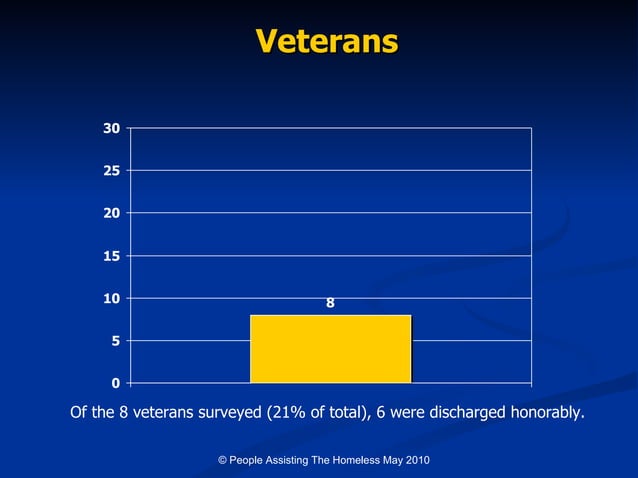 Veterans

30
25
20
15
10
5
0

8

Of the 8 veterans surveyed (21% of total), 6 were discharged honorably.

© People Assisting The Homeless May 2010